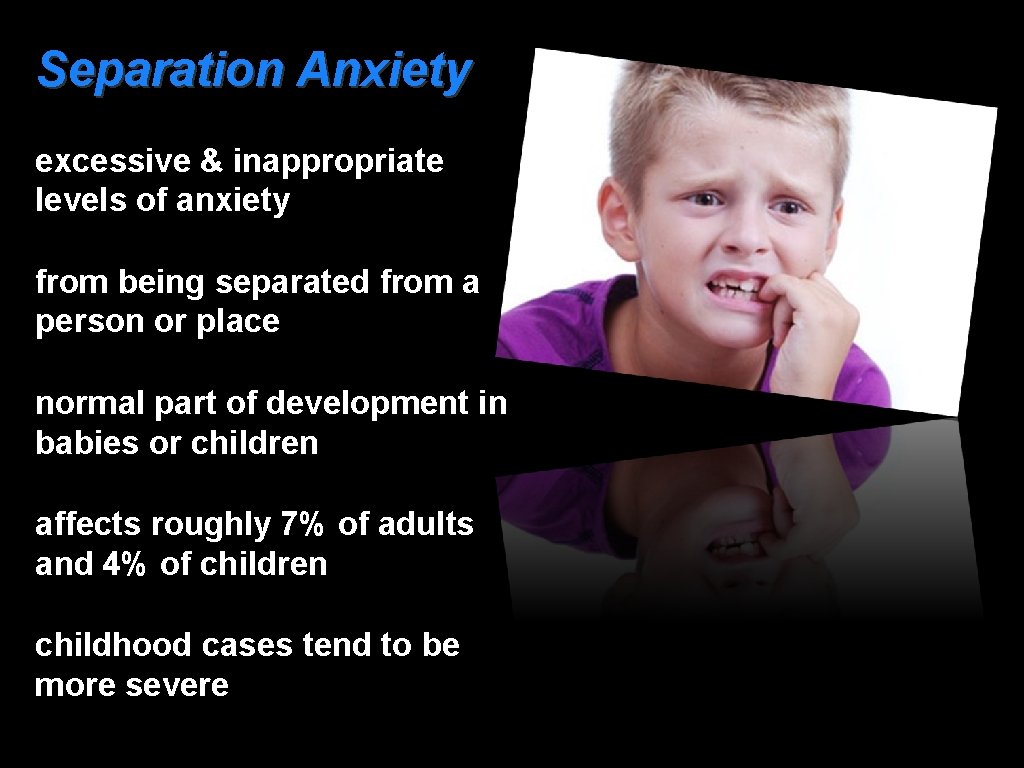 Separation Anxiety

excessive & inappropriate levels of anxiety

from being separated from a person or place

normal part of development in babies or children

affects roughly 7% of adults and 4% of children

childhood cases tend to be more severe